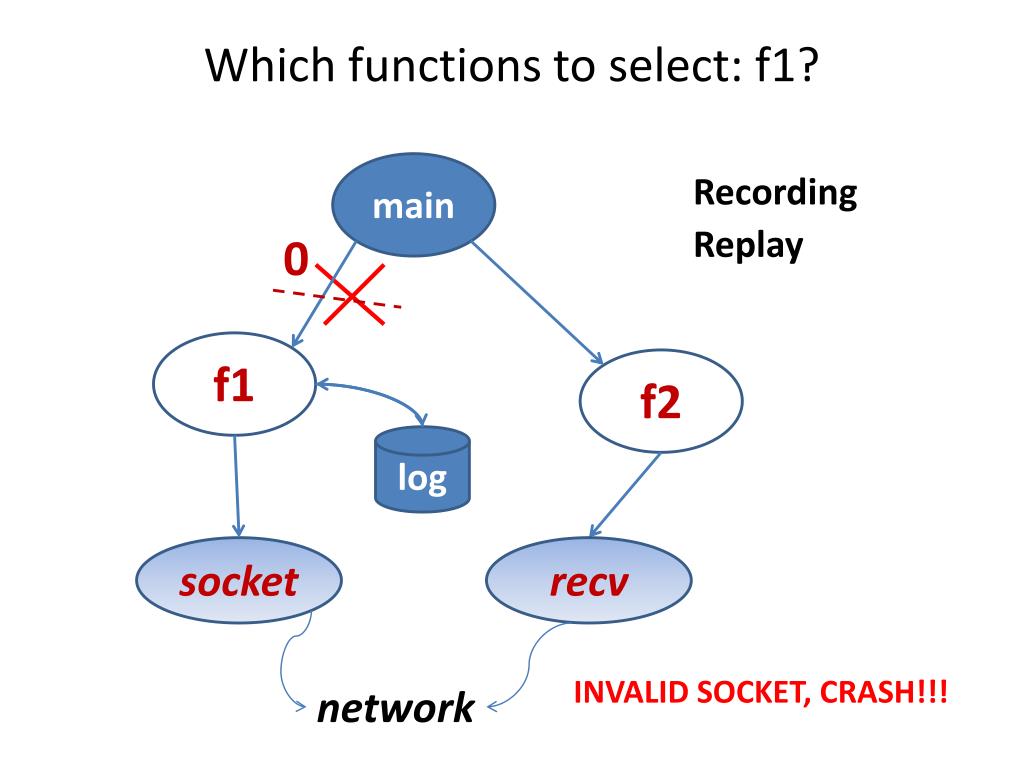 Which functions to select: f1?

main

Recording
Replay

0

f1

f2

log

socket

recv

network

INVALID SOCKET, CRASH!!!